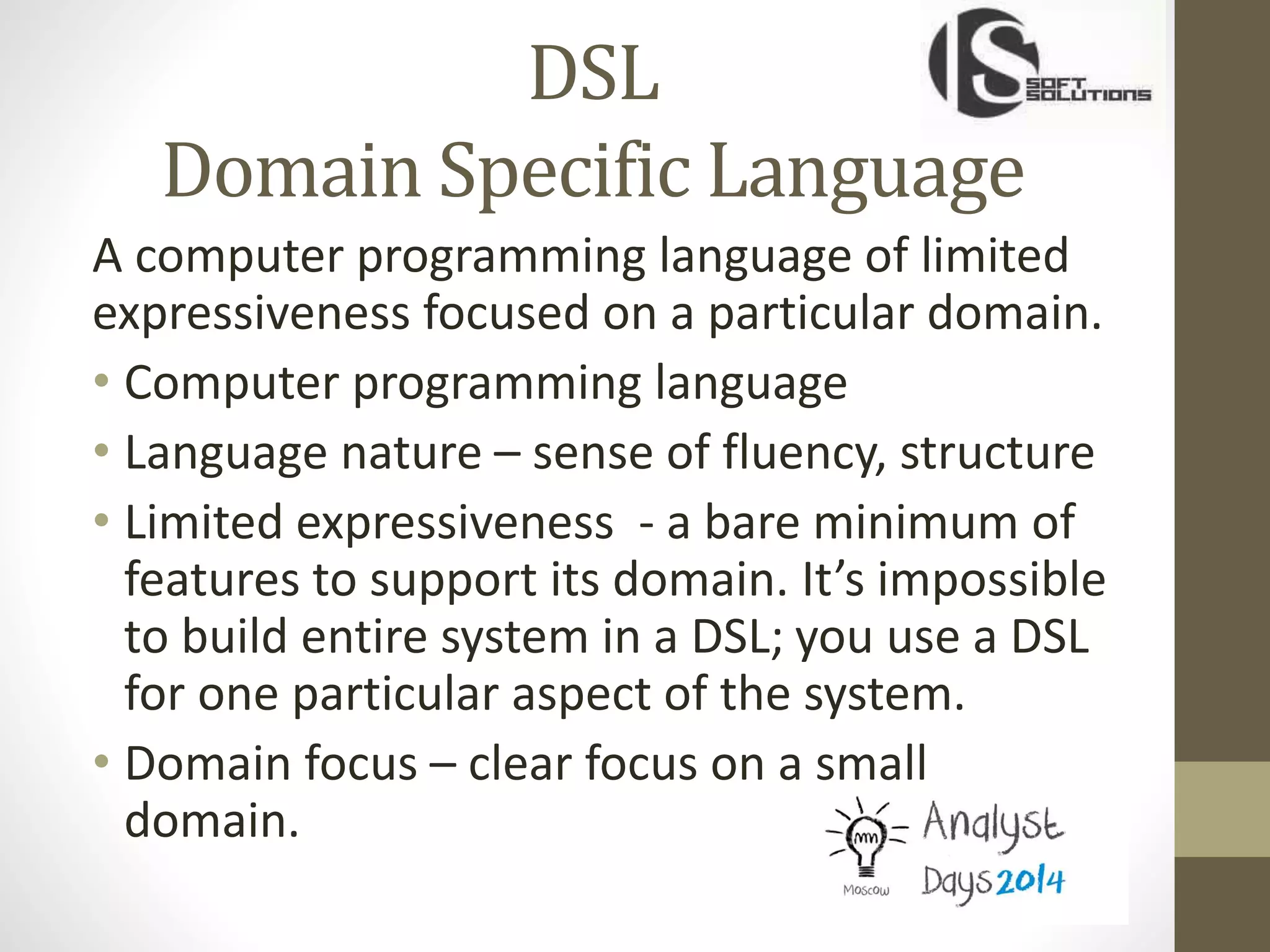 DSL
Domain Specific Language

SOFT SOLUTIONS

A computer programming language of limited expressiveness focused on a particular domain.

• Computer programming language
• Language nature – sense of fluency, structure
• Limited expressiveness - a bare minimum of features to support its domain. It's impossible to build entire system in a DSL; you use a DSL for one particular aspect of the system.
• Domain focus – clear focus on a small domain.

Moscow Analyst Days 2014